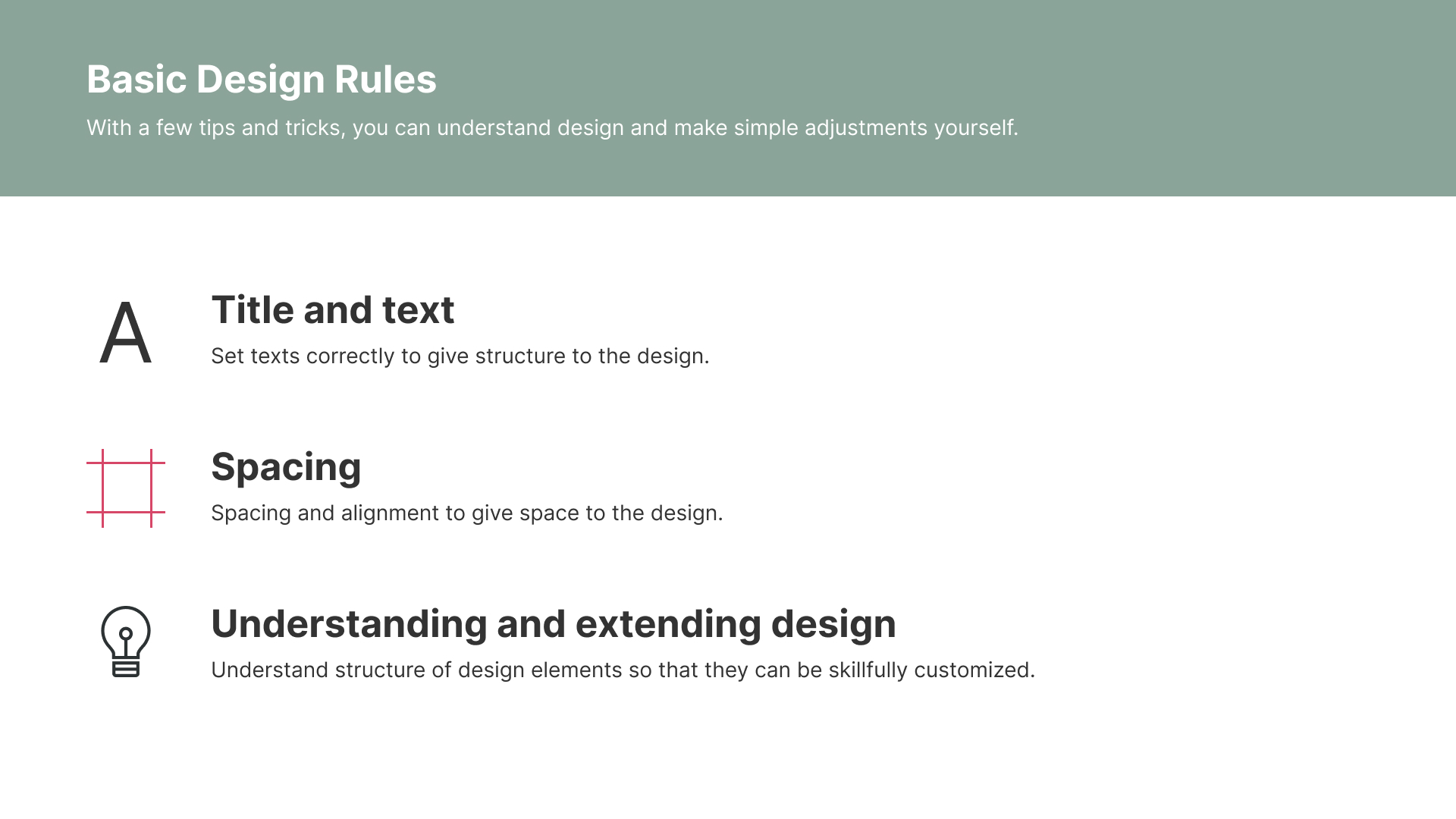 Basic Design Rules

With a few tips and tricks, you can understand design and make simple adjustments yourself.

A

Title and text

Set texts correctly to give structure to the design.

Spacing

Spacing and alignment to give space to the design.

Understanding and extending design

Understand structure of design elements so that they can be skillfully customized.